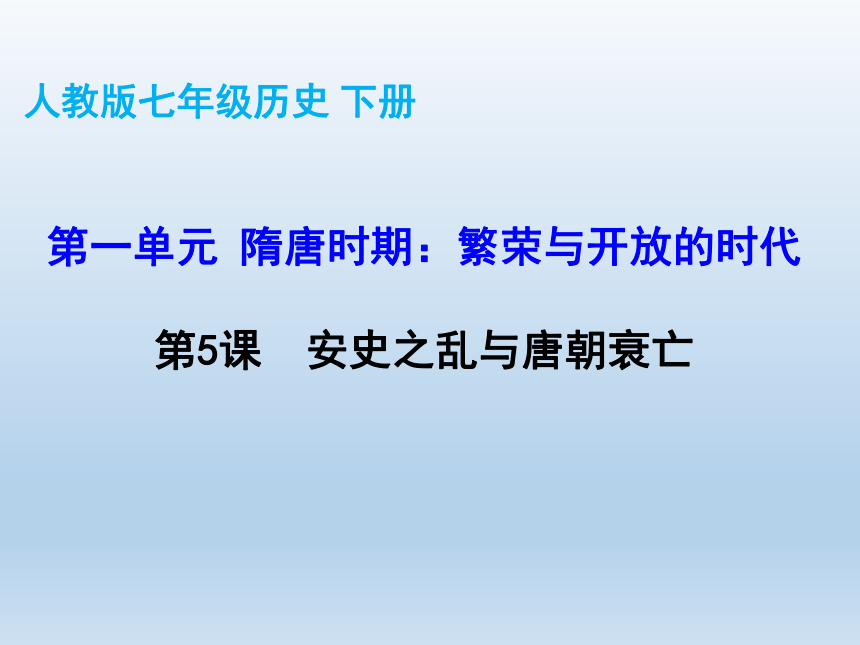 人教版七年级历史 下册

第一单元 隋唐时期：繁荣与开放的时代

第5课 安史之乱与唐朝衰亡